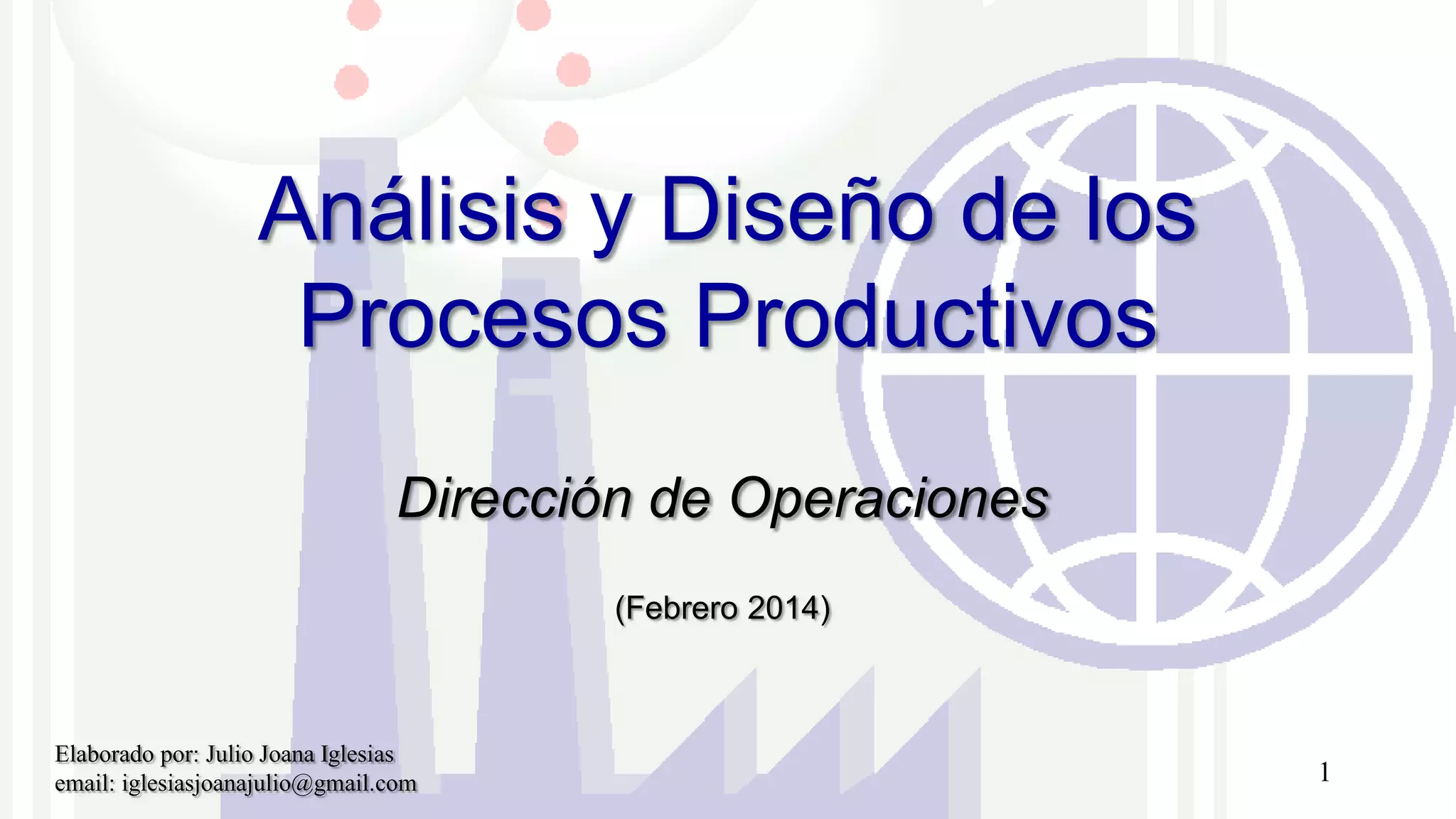 Análisis y Diseño de los Procesos Productivos

Dirección de Operaciones

(Febrero 2014)

Elaborado por: Julio Joana Iglesias
email: iglesiasjoanajulio@gmail.com

1